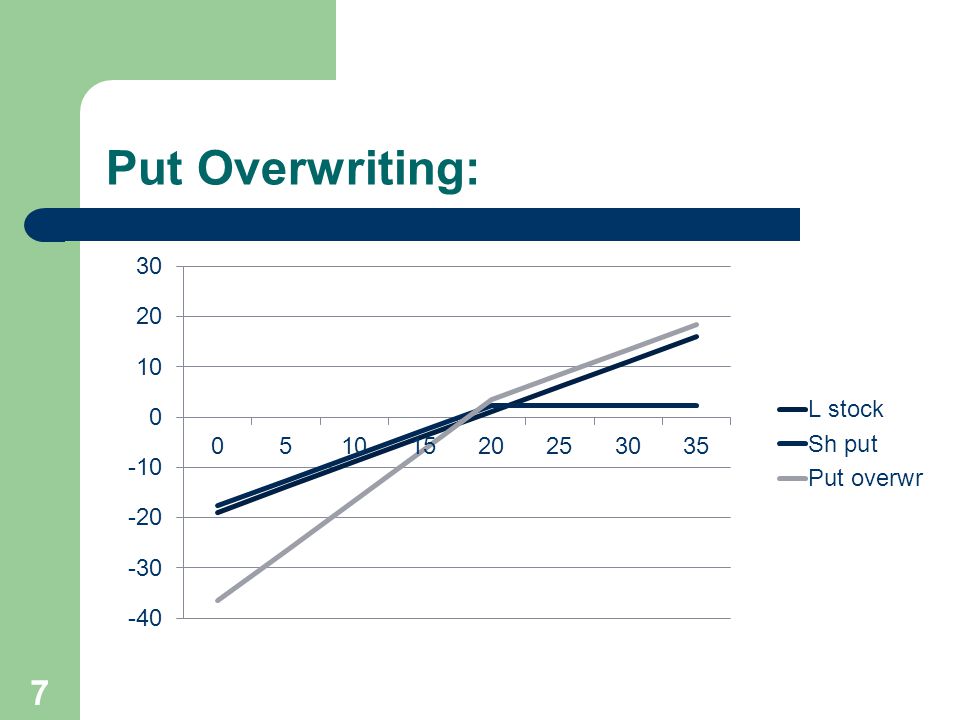 Put Overwriting:

30
20
10
0
-10
-20
-30
-40

0 5 10 15 20 25 30 35

L stock
Sh put
Put overwr

7